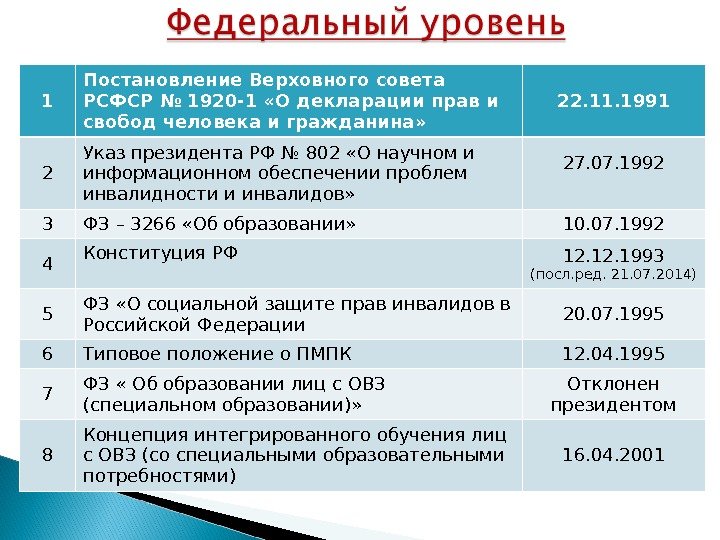 Федеральный уровень

| 1 | Постановление Верховного совета РСФСР № 1920-1 «О декларации прав и свобод человека и гражданина» | 22.11.1991 |
|---|---|---|
| 2 | Указ президента РФ № 802 «О научном и информационном обеспечении проблем инвалидности и инвалидов» | 27.07.1992 |
| 3 | ФЗ – 3266 «Об образовании» | 10.07.1992 |
| 4 | Конституция РФ | 12.12.1993 (посл.ред. 21.07.2014) |
| 5 | ФЗ «О социальной защите прав инвалидов в Российской Федерации | 20.07.1995 |
| 6 | Типовое положение о ПМПК | 12.04.1995 |
| 7 | ФЗ « Об образовании лиц с ОВЗ (специальном образовании)» | Отклонен президентом |
| 8 | Концепция интегрированного обучения лиц с ОВЗ (со специальными образовательными потребностями) | 16.04.2001 |